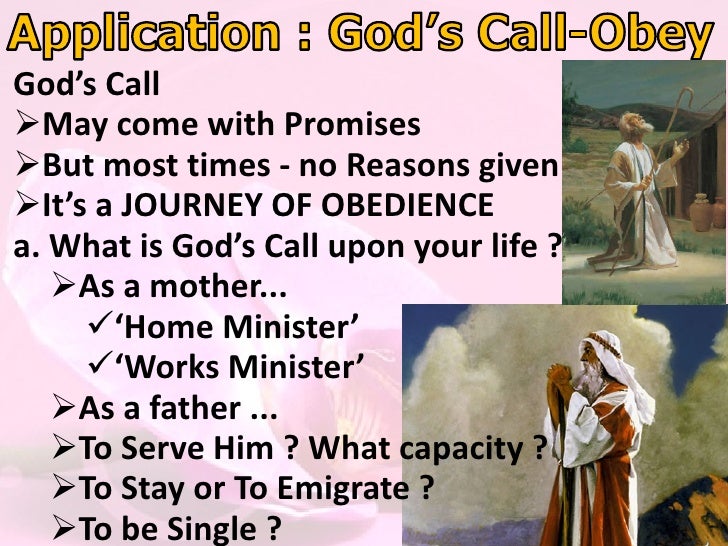 Application : God's Call-Obey

God's Call

➢May come with Promises

➢But most times - no Reasons given

➢It's a JOURNEY OF OBEDIENCE

a. What is God's Call upon your life ?

➢As a mother...

✓'Home Minister'

✓'Works Minister'

➢As a father ...

➢To Serve Him ? What capacity ?

➢To Stay or To Emigrate ?

➢To be Single ?